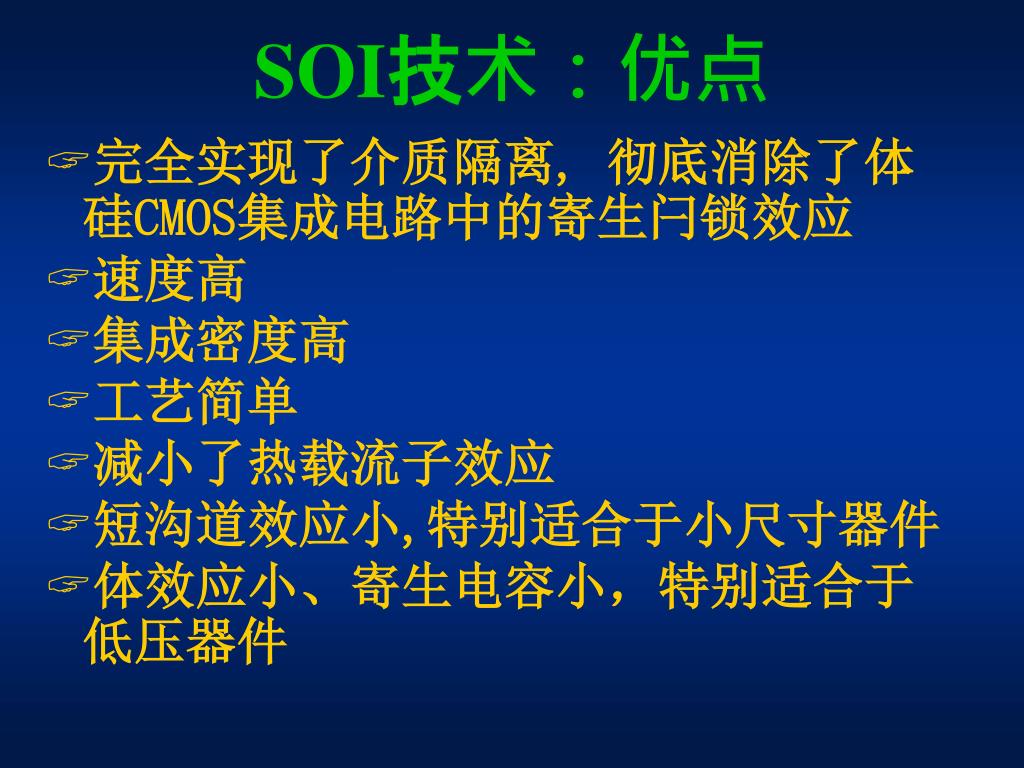 SOI技术：优点

☞完全实现了介质隔离, 彻底消除了体硅CMOS集成电路中的寄生闩锁效应
☞速度高
☞集成密度高
☞工艺简单
☞减小了热载流子效应
☞短沟道效应小,特别适合于小尺寸器件
☞体效应小、寄生电容小，特别适合于低压器件